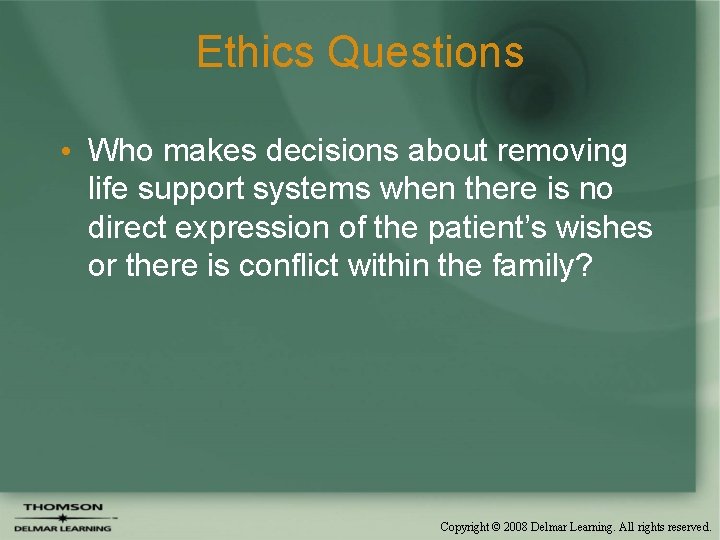 Ethics Questions

• Who makes decisions about removing life support systems when there is no direct expression of the patient's wishes or there is conflict within the family?

THOMSON
DELMAR LEARNING

Copyright © 2008 Delmar Learning. All rights reserved.